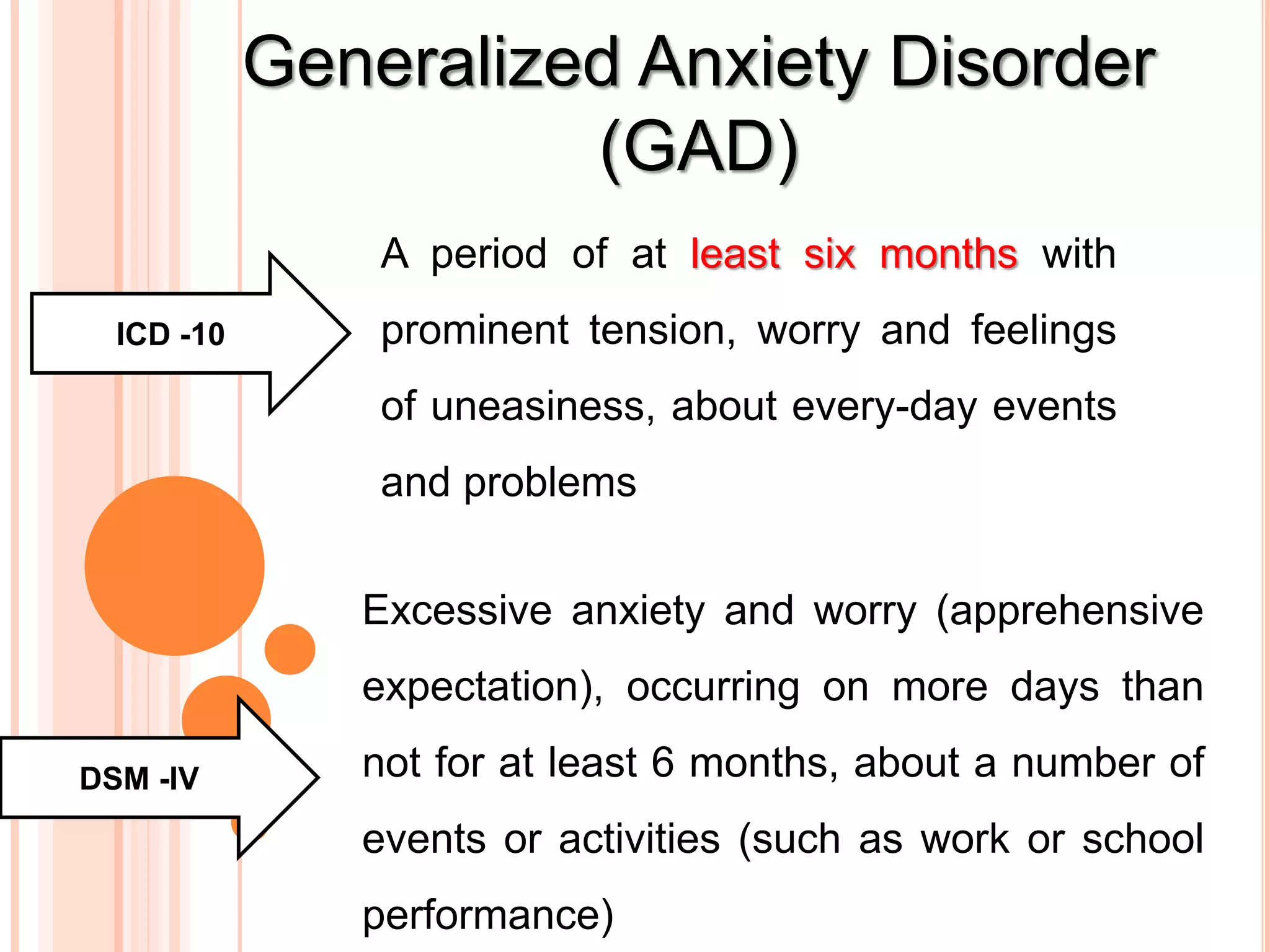 Generalized Anxiety Disorder (GAD)

ICD -10

A period of at least six months with prominent tension, worry and feelings of uneasiness, about every-day events and problems

DSM -IV

Excessive anxiety and worry (apprehensive expectation), occurring on more days than not for at least 6 months, about a number of events or activities (such as work or school performance)